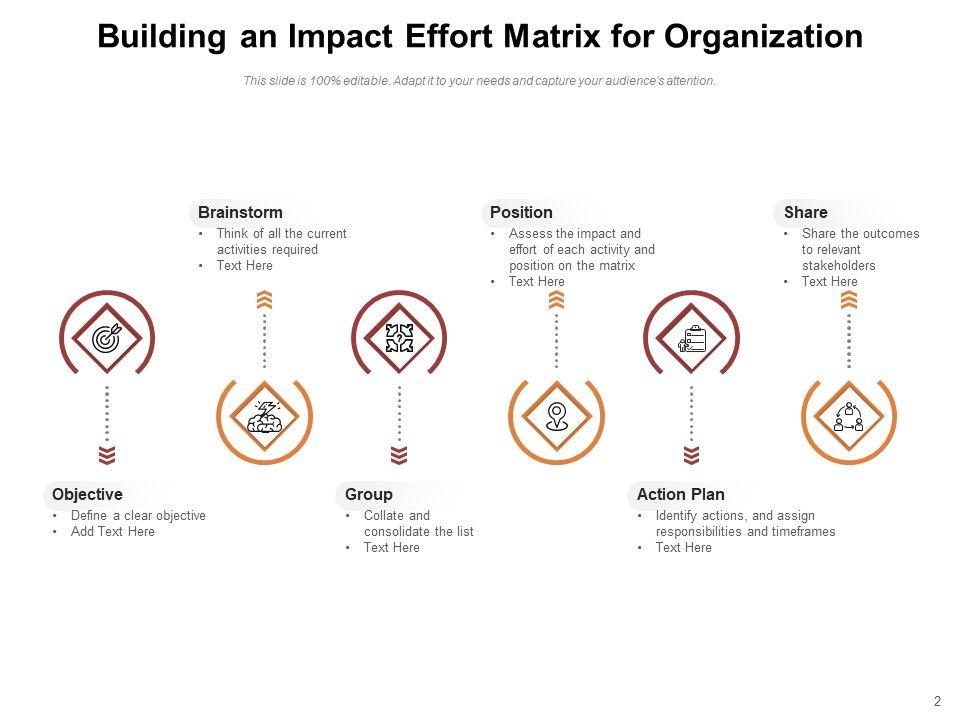 Building an Impact Effort Matrix for Organization

This slide is 100% editable. Adapt it to your needs and capture your audience's attention.

Brainstorm
• Think of all the current activities required
• Text Here

Position
• Assess the impact and effort of each activity and position on the matrix
• Text Here

Share
• Share the outcomes to relevant stakeholders
• Text Here

Objective
• Define a clear objective
• Add Text Here

Group
• Collate and consolidate the list
• Text Here

Action Plan
• Identify actions, and assign responsibilities and timeframes
• Text Here

2